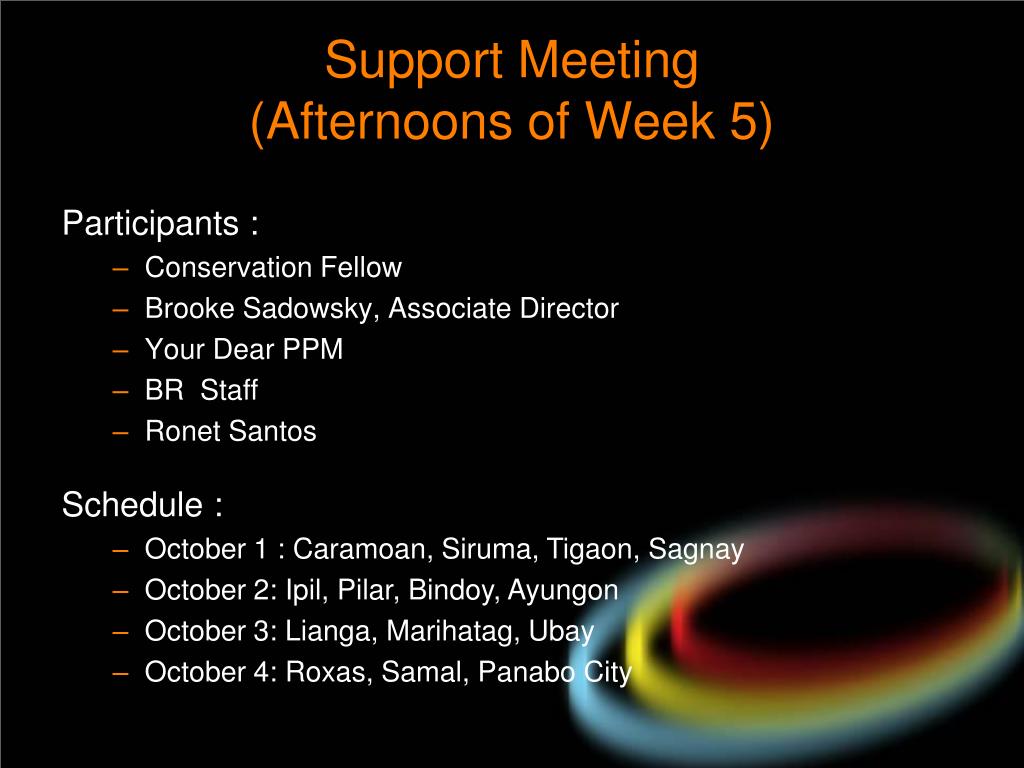 Support Meeting
(Afternoons of Week 5)

Participants :
– Conservation Fellow
– Brooke Sadowsky, Associate Director
– Your Dear PPM
– BR Staff
– Ronet Santos

Schedule :
– October 1 : Caramoan, Siruma, Tigaon, Sagnay
– October 2: Ipil, Pilar, Bindoy, Ayungon
– October 3: Lianga, Marihatag, Ubay
– October 4: Roxas, Samal, Panabo City